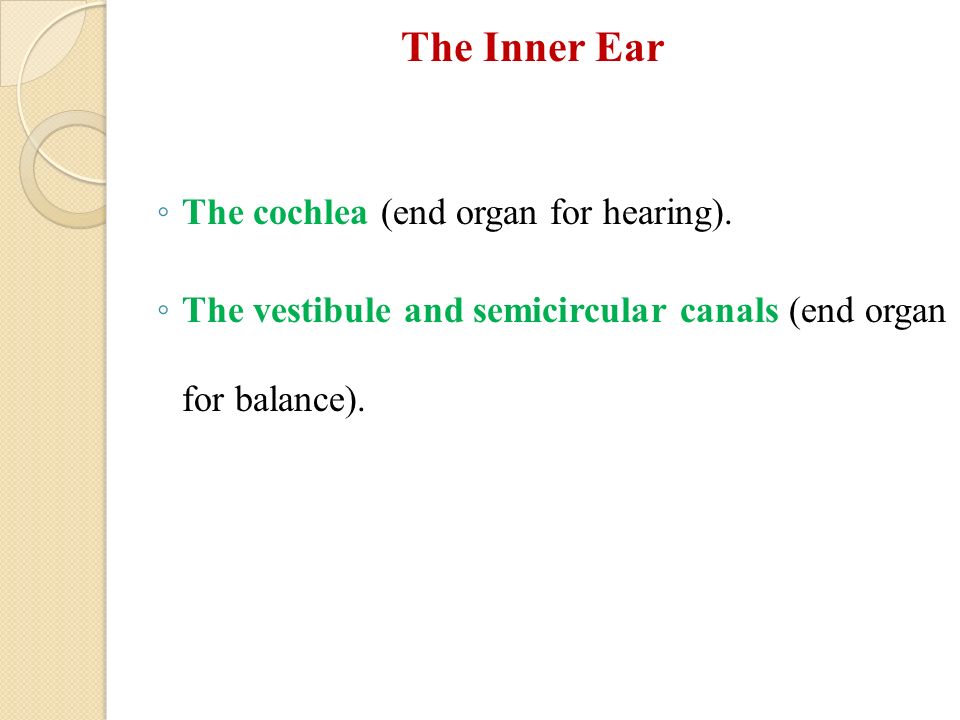 The Inner Ear

◦ The cochlea (end organ for hearing).

◦ The vestibule and semicircular canals (end organ for balance).